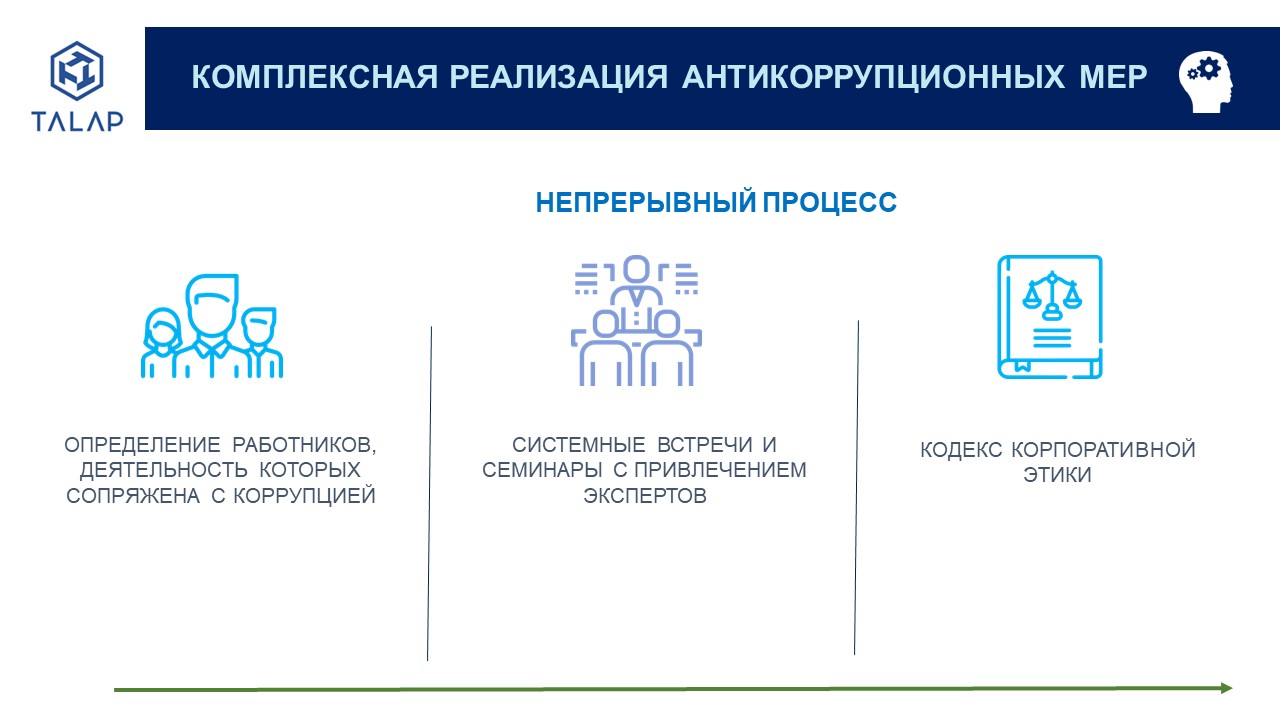 TALAP

КОМПЛЕКСНАЯ РЕАЛИЗАЦИЯ АНТИКОРРУПЦИОННЫХ МЕР

НЕПРЕРЫВНЫЙ ПРОЦЕСС

ОПРЕДЕЛЕНИЕ РАБОТНИКОВ, ДЕЯТЕЛЬНОСТЬ КОТОРЫХ СОПРЯЖЕНА С КОРРУПЦИЕЙ

СИСТЕМНЫЕ ВСТРЕЧИ И СЕМИНАРЫ С ПРИВЛЕЧЕНИЕМ ЭКСПЕРТОВ

КОДЕКС КОРПОРАТИВНОЙ ЭТИКИ